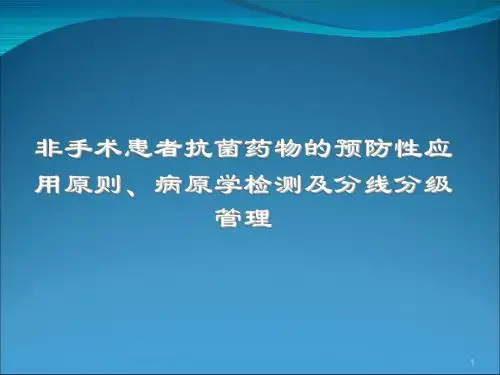 非手术患者抗菌药物的预防性应用原则、病原学检测及分线分级管理

1